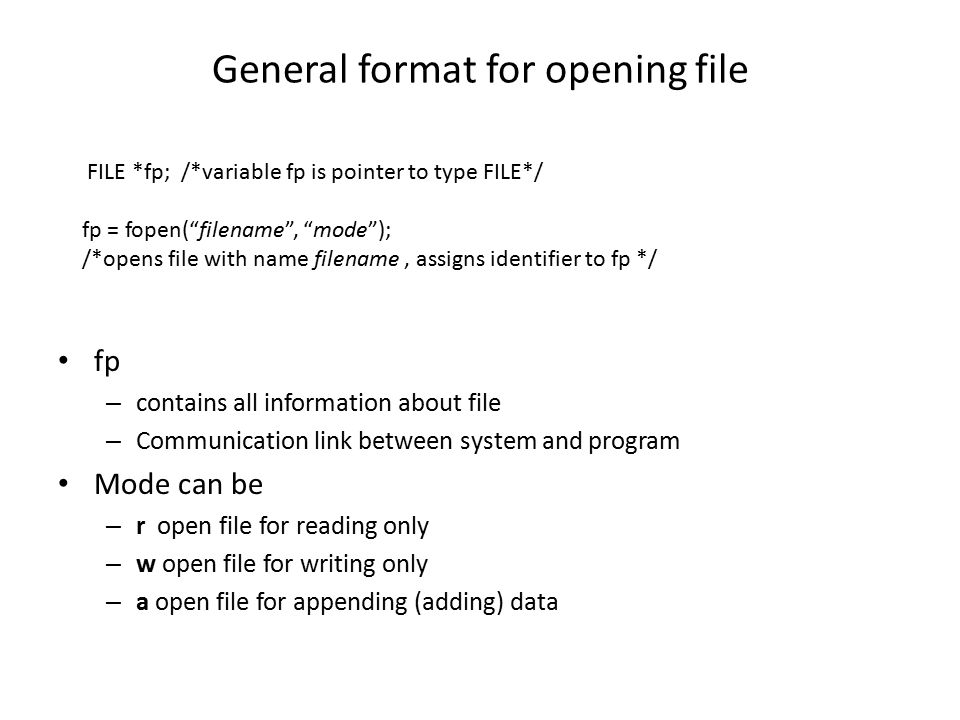 General format for opening file

FILE *fp; /*variable fp is pointer to type FILE*/

fp = fopen(“filename”, “mode”);
/*opens file with name filename , assigns identifier to fp */

• fp
– contains all information about file
– Communication link between system and program
• Mode can be
– r open file for reading only
– w open file for writing only
– a open file for appending (adding) data